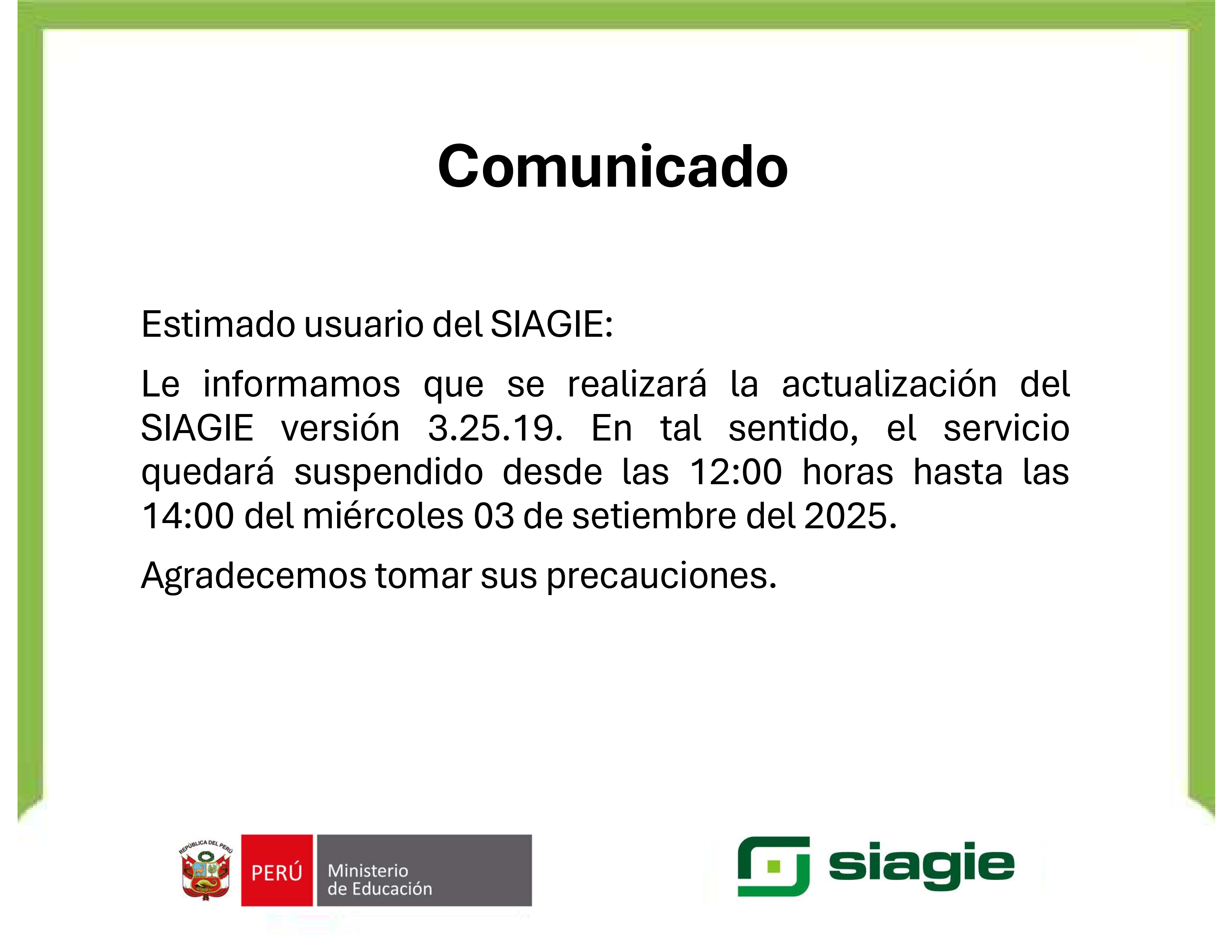 Comunicado

Estimado usuario del SIAGIE:

Le informamos que se realizará la actualización del SIAGIE versión 3.25.19. En tal sentido, el servicio quedará suspendido desde las 12:00 horas hasta las 14:00 del miércoles 03 de setiembre del 2025.

Agradecemos tomar sus precauciones.

REPÚBLICA DEL PERÚ
PERÚ
Ministerio de Educación

siagie